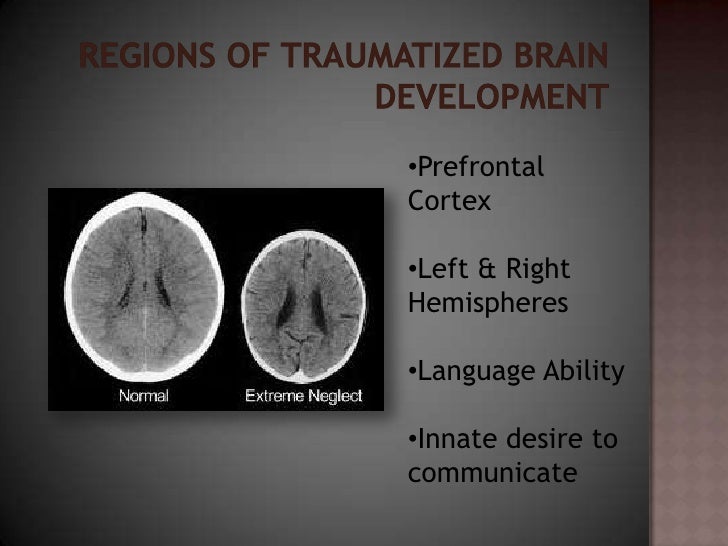 REGIONS OF TRAUMATIZED BRAIN DEVELOPMENT

Normal

Extreme Neglect

•Prefrontal Cortex

•Left & Right Hemispheres

•Language Ability

•Innate desire to communicate